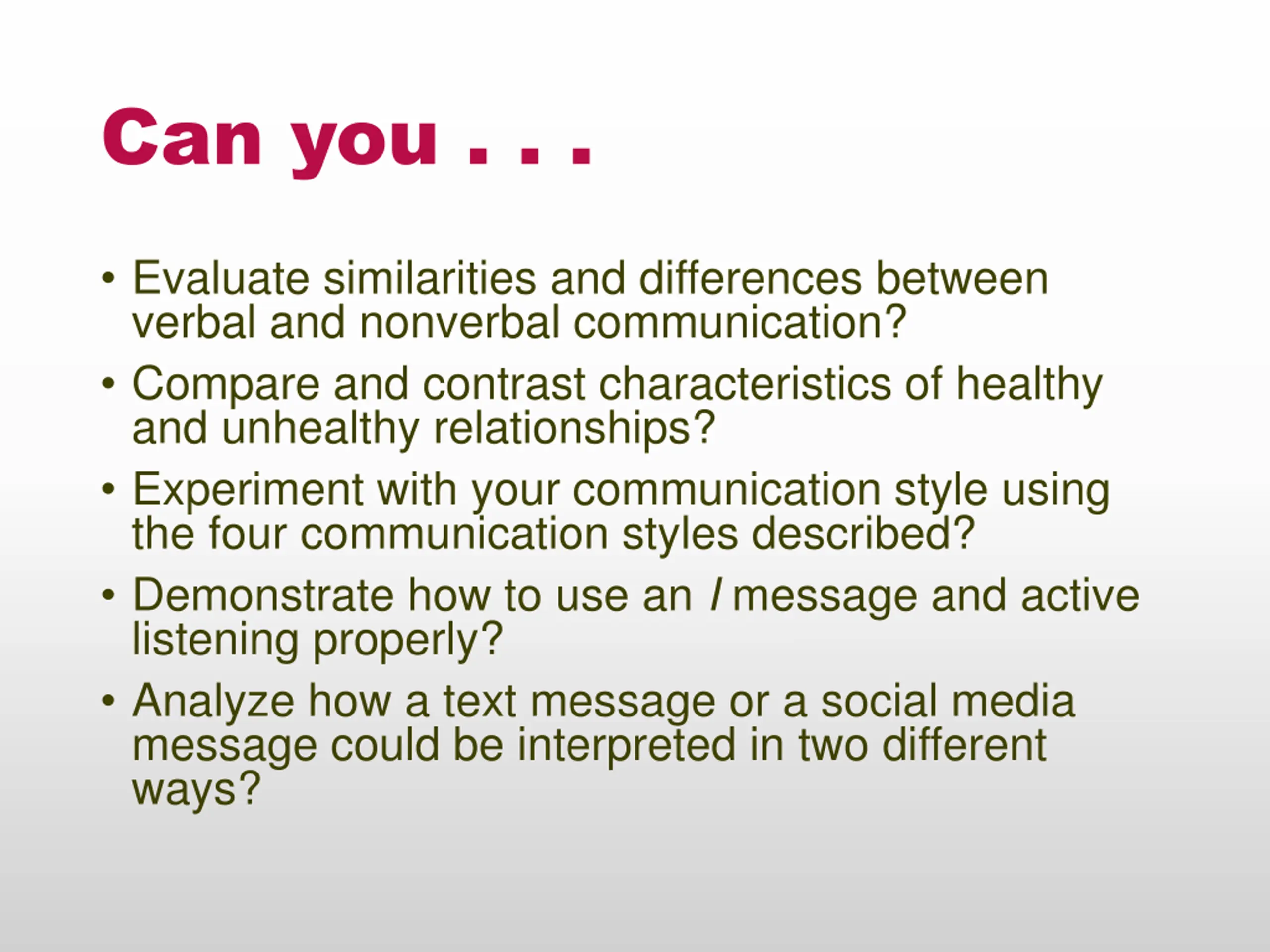 Can you . . .

• Evaluate similarities and differences between verbal and nonverbal communication?

• Compare and contrast characteristics of healthy and unhealthy relationships?

• Experiment with your communication style using the four communication styles described?

• Demonstrate how to use an I message and active listening properly?

• Analyze how a text message or a social media message could be interpreted in two different ways?